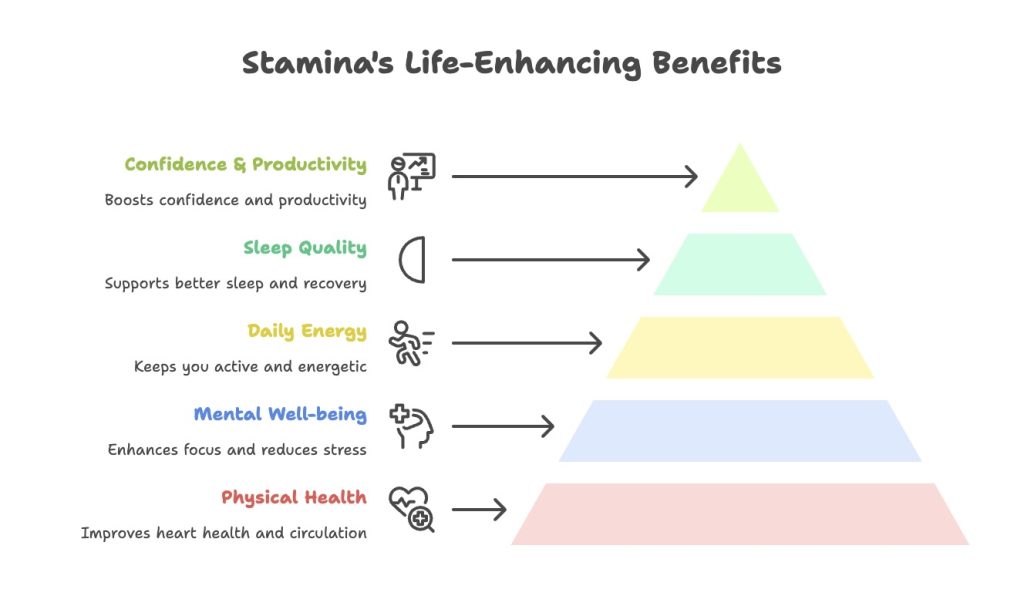 Stamina's Life-Enhancing Benefits

Confidence & Productivity

Boosts confidence and productivity

Sleep Quality

Supports better sleep and recovery

Daily Energy

Keeps you active and energetic

Mental Well-being

Enhances focus and reduces stress

Physical Health

Improves heart health and circulation